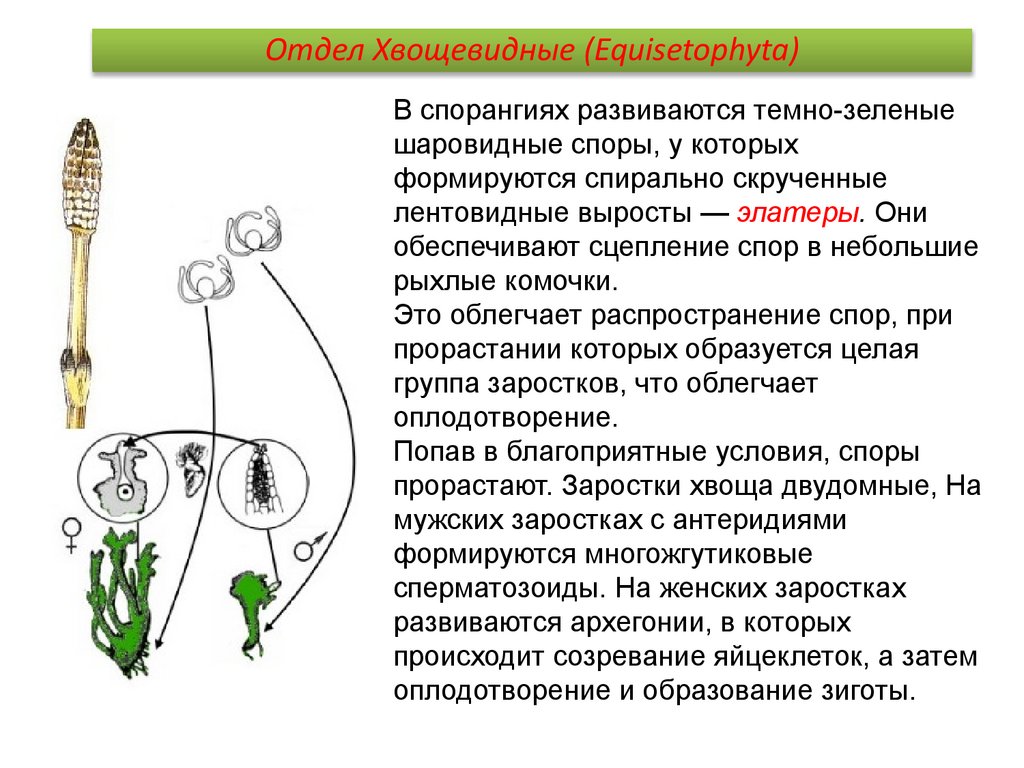 Отдел Хвощевидные (Equisetophyta)

В спорангиях развиваются темно-зеленые шаровидные споры, у которых формируются спирально скрученные лентовидные выросты — элатеры. Они обеспечивают сцепление спор в небольшие рыхлые комочки.
Это облегчает распространение спор, при прорастании которых образуется целая группа заростков, что облегчает оплодотворение.
Попав в благоприятные условия, споры прорастают. Заростки хвоща двудомные, На мужских заростках с антеридиями формируются многожгутиковые сперматозоиды. На женских заростках развиваются архегонии, в которых происходит созревание яйцеклеток, а затем оплодотворение и образование зиготы.

♀

♂